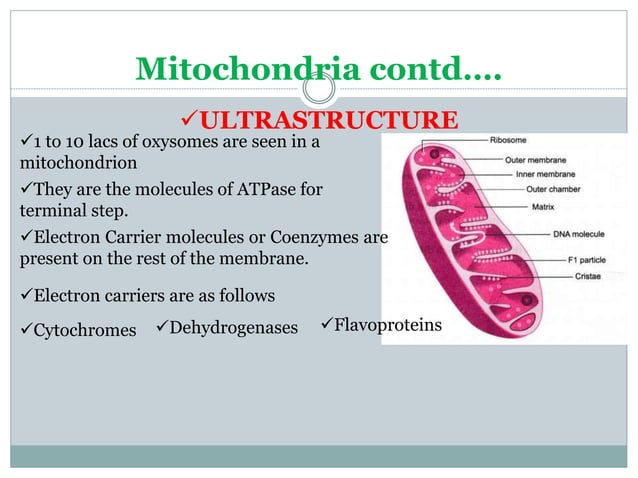 Mitochondria contd….

✓ULTRASTRUCTURE

✓1 to 10 lacs of oxysomes are seen in a mitochondrion

✓They are the molecules of ATPase for terminal step.

✓Electron Carrier molecules or Coenzymes are present on the rest of the membrane.

✓Electron carriers are as follows

✓Cytochromes ✓Dehydrogenases ✓Flavoproteins

Ribosome
Outer membrane
Inner membrane
Outer chamber
Matrix
DNA molecule
F1 particle
Cristae